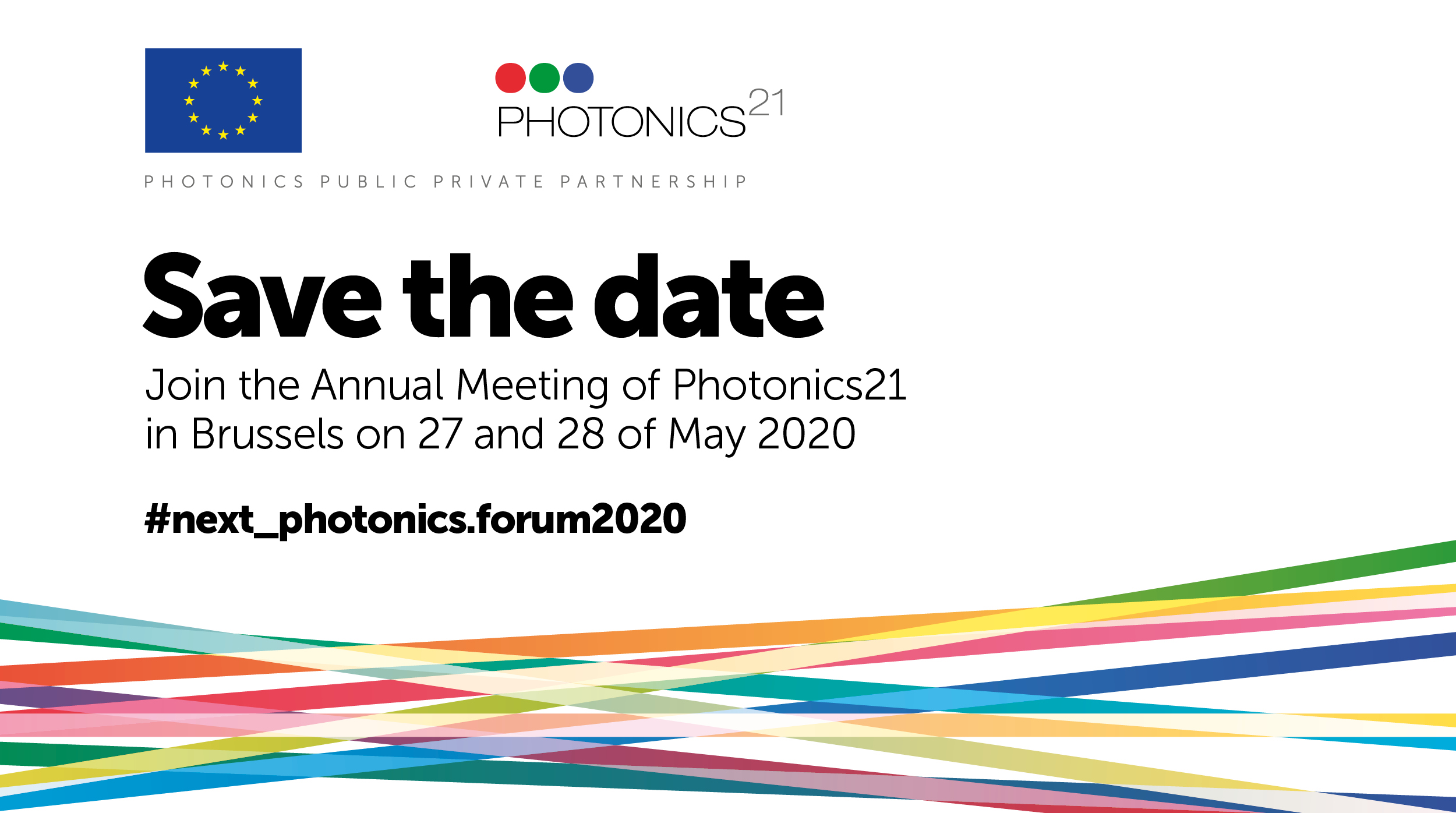 PHOTONICS$^{21}$

PHOTONICS PUBLIC PRIVATE PARTNERSHIP

Save the date

Join the Annual Meeting of Photonics21 in Brussels on 27 and 28 of May 2020

#next_photonics.forum2020